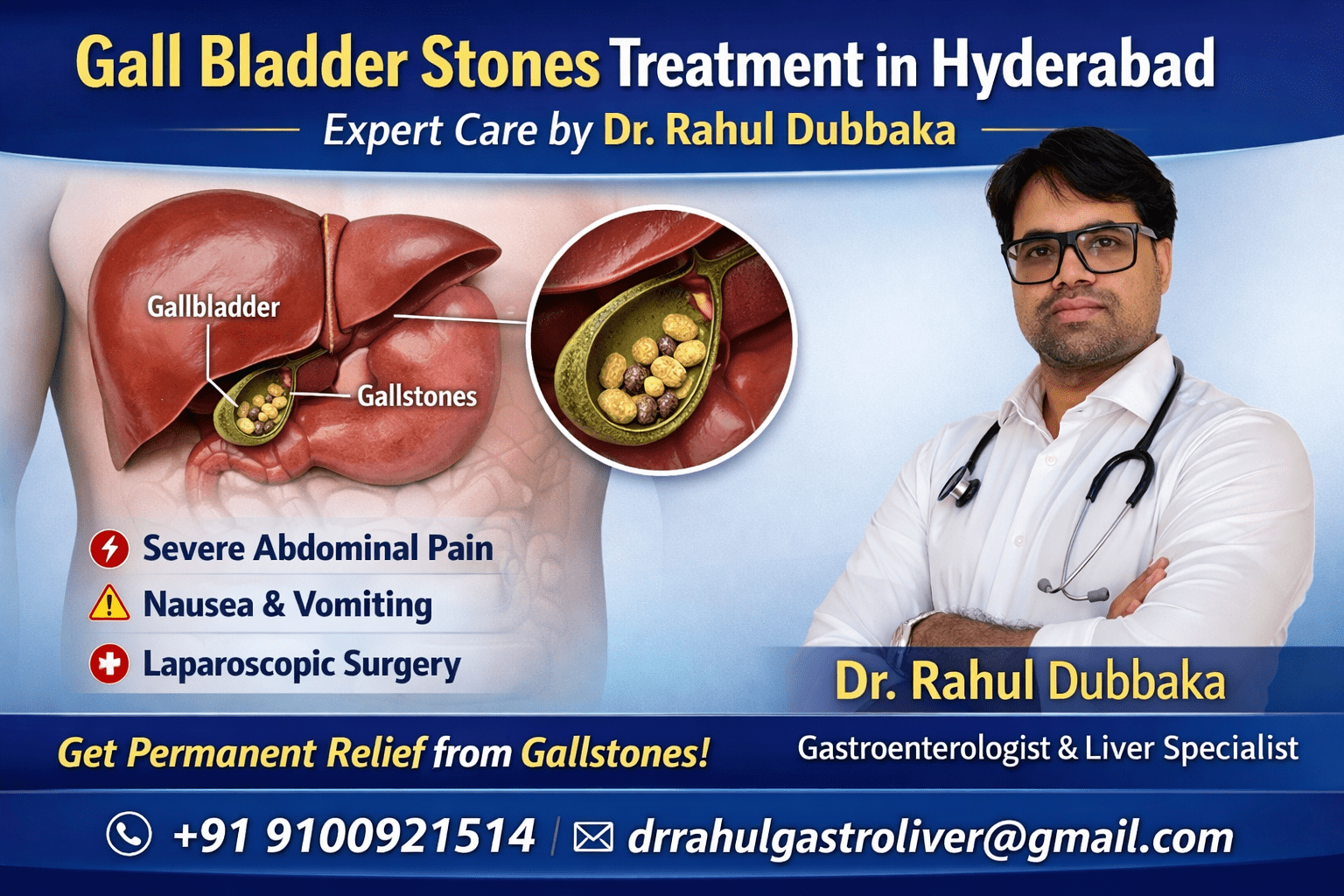 Gall Bladder Stones Treatment in Hyderabad
Expert Care by Dr. Rahul Dubbaka

Gallbladder
Gallstones

Severe Abdominal Pain
Nausea & Vomiting
Laparoscopic Surgery

Dr. Rahul Dubbaka
Gastroenterologist & Liver Specialist

Get Permanent Relief from Gallstones!

+91 9100921514 | drrahulgastroliver@gmail.com